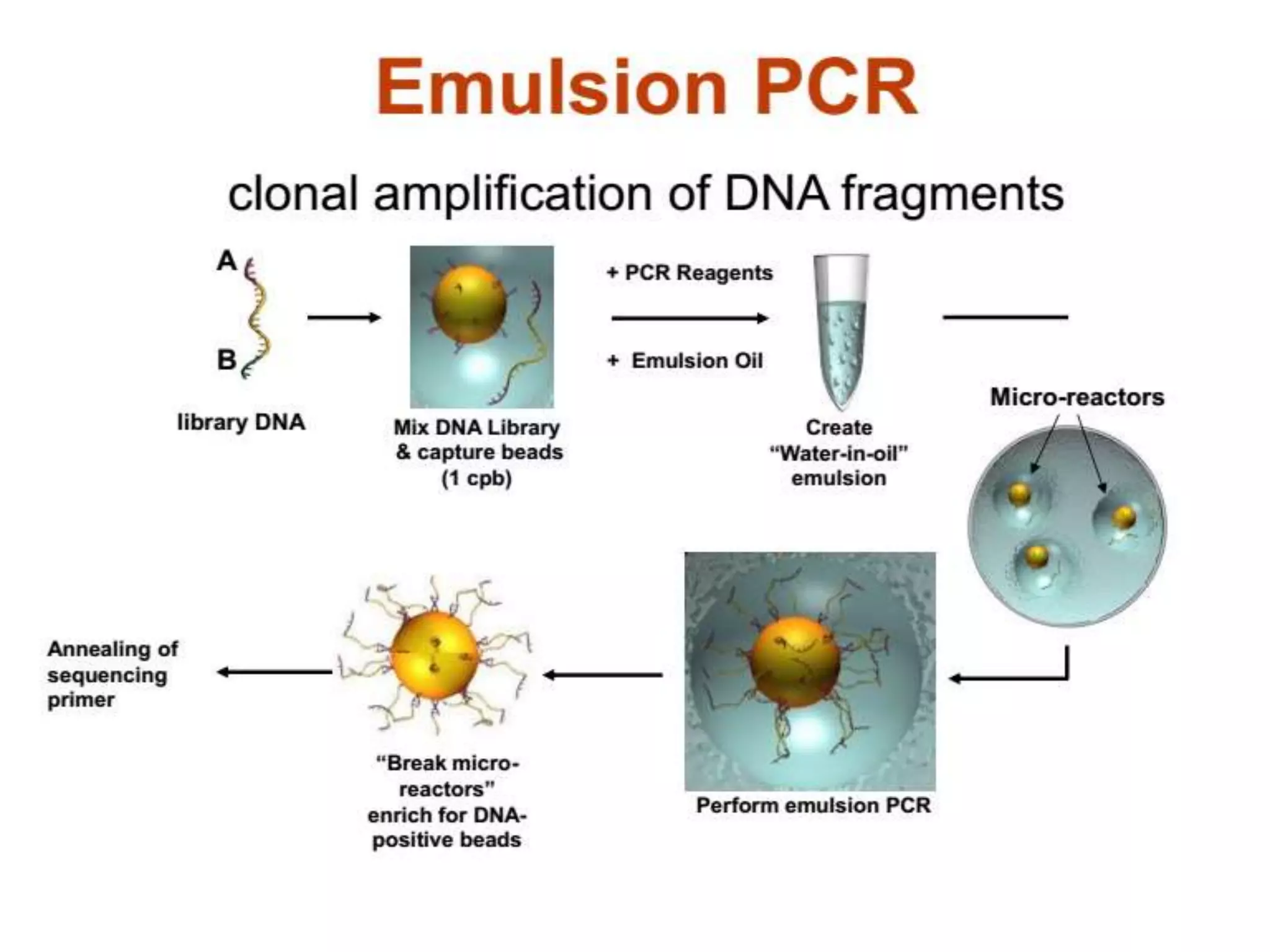 Emulsion PCR

clonal amplification of DNA fragments

A

B

library DNA

Mix DNA Library & capture beads (1 cpb)

+ PCR Reagents

+ Emulsion Oil

Create "Water-in-oil" emulsion

Micro-reactors

Perform emulsion PCR

"Break micro-reactors" enrich for DNA-positive beads

Annealing of sequencing primer